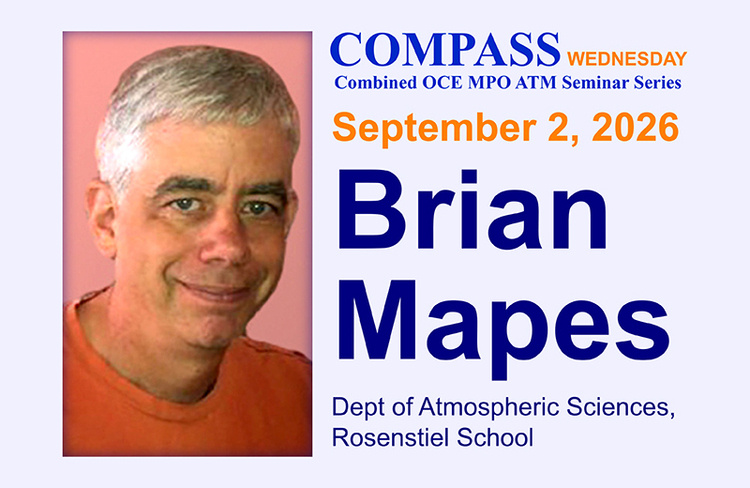 COMPASS WEDNESDAY
Combined OCE MPO ATM Seminar Series

September 2, 2026

Brian Mapes

Dept of Atmospheric Sciences, Rosenstiel School